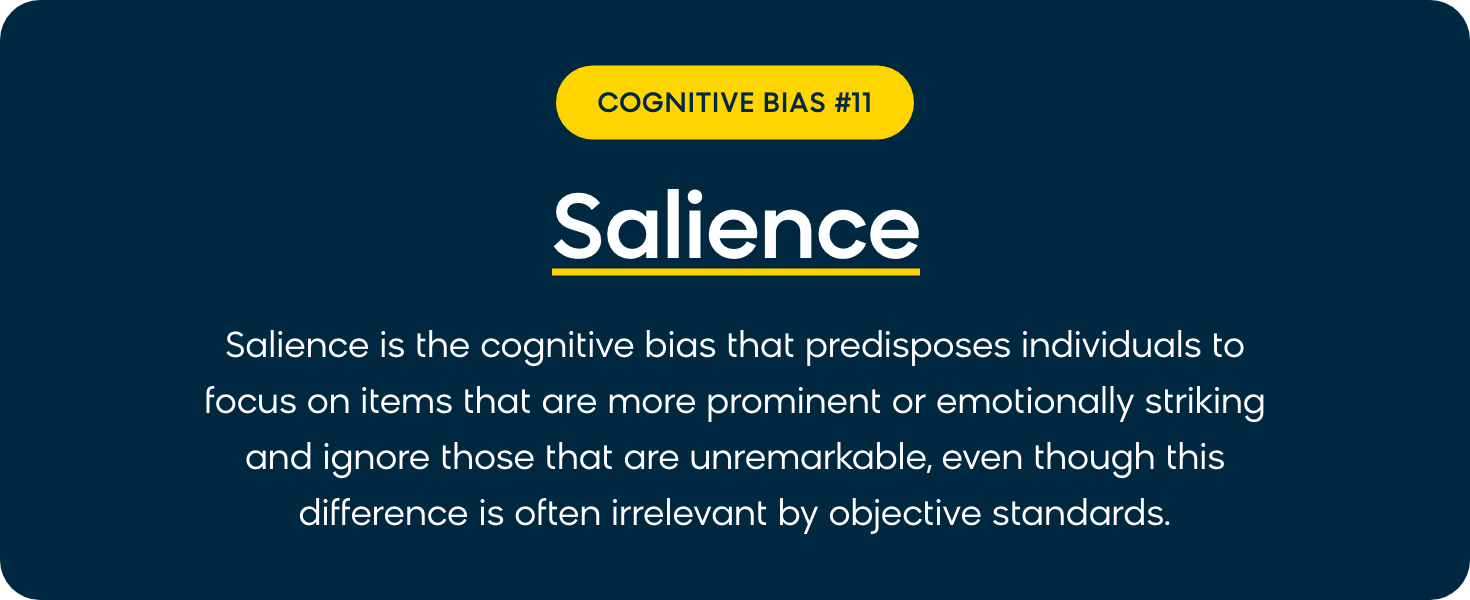 COGNITIVE BIAS #11

Salience

Salience is the cognitive bias that predisposes individuals to focus on items that are more prominent or emotionally striking and ignore those that are unremarkable, even though this difference is often irrelevant by objective standards.